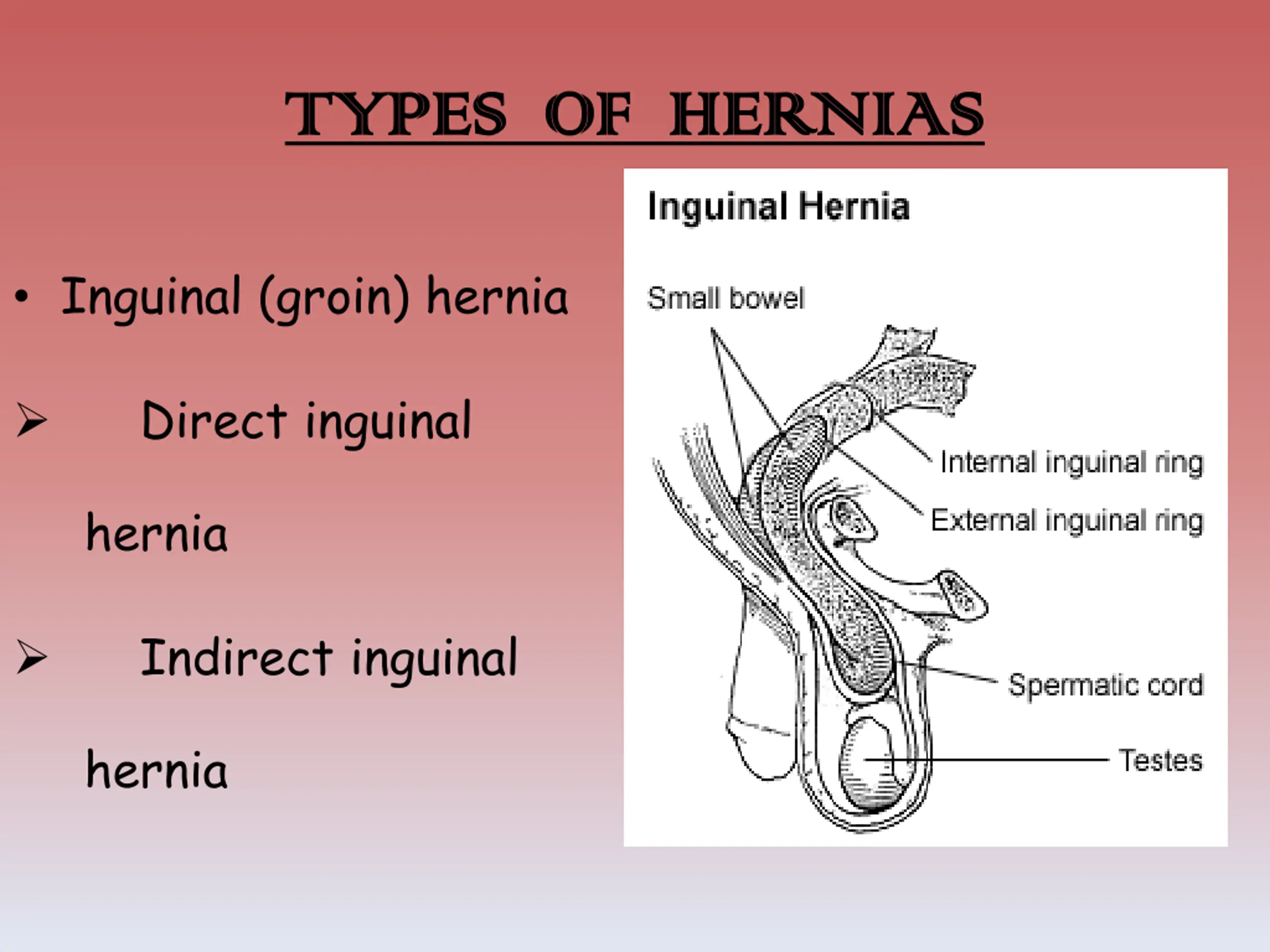 TYPES OF HERNIAS

• Inguinal (groin) hernia

➢ Direct inguinal hernia

➢ Indirect inguinal hernia

Inguinal Hernia

Small bowel

Internal inguinal ring

External inguinal ring

Spermatic cord

Testes